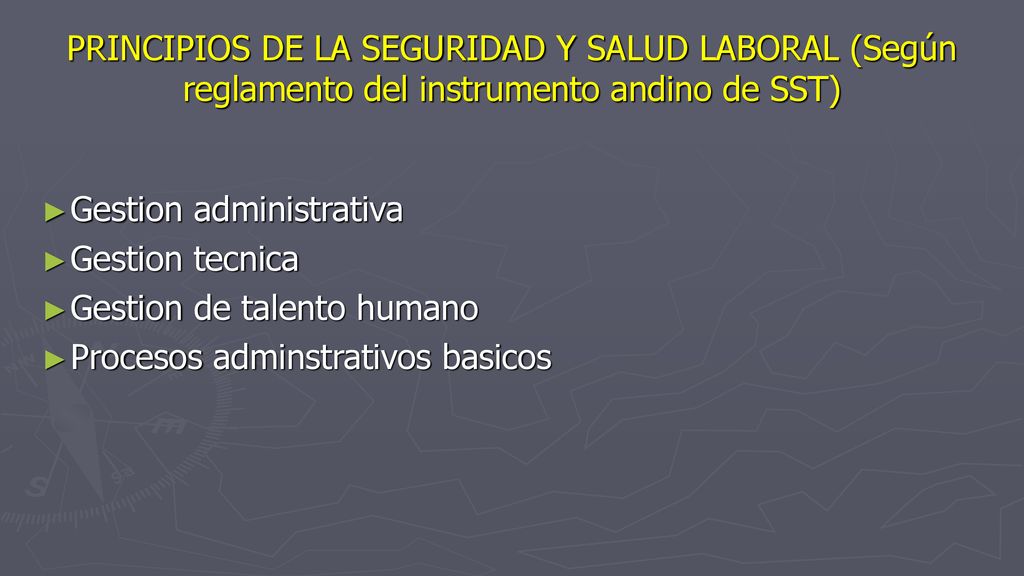 PRINCIPIOS DE LA SEGURIDAD Y SALUD LABORAL (Según reglamento del instrumento andino de SST)

►Gestion administrativa
►Gestion tecnica
►Gestion de talento humano
►Procesos adminstrativos basicos